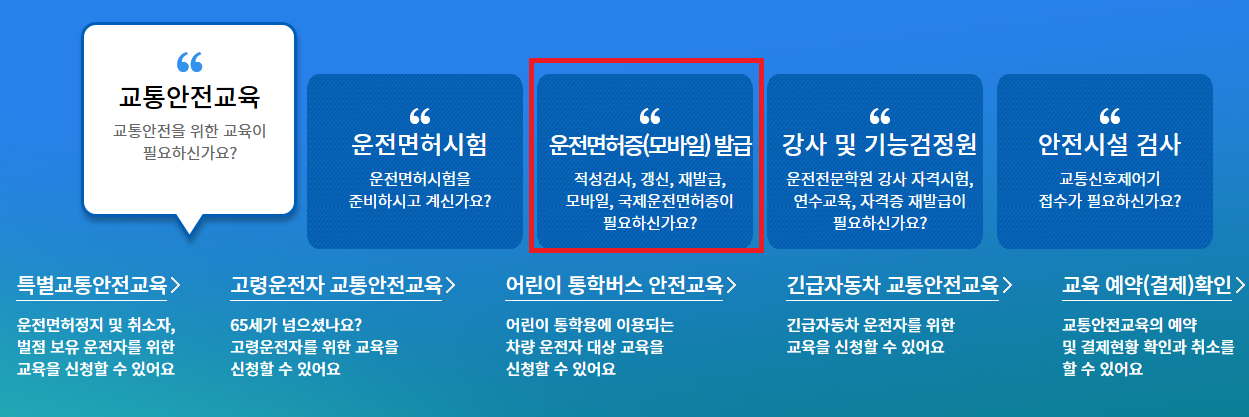 “
교통안전교육
교통안전을 위한 교육이 필요하신가요?

“
운전면허시험
운전면허시험을 준비하시고 계신가요?

“
운전면허증(모바일) 발급
적성검사, 갱신, 재발급, 모바일, 국제운전면허증이 필요하신가요?

“
강사 및 기능검정원
운전전문학원 강사 자격시험, 연수교육, 자격증 재발급이 필요하신가요?

“
안전시설 검사
교통신호제어기 접수가 필요하신가요?

특별교통안전교육 >
운전면허정지 및 취소자, 벌점 보유 운전자를 위한 교육을 신청할 수 있어요

고령운전자 교통안전교육 >
65세가 넘으셨나요? 고령운전자를 위한 교육을 신청할 수 있어요

어린이 통학버스 안전교육 >
어린이 통학용에 이용되는 차량 운전자 대상 교육을 신청할 수 있어요

긴급자동차 교통안전교육 >
긴급자동차 운전자를 위한 교육을 신청할 수 있어요

교육 예약(결제)확인 >
교통안전교육의 예약 및 결제현황 확인과 취소를 할 수 있어요